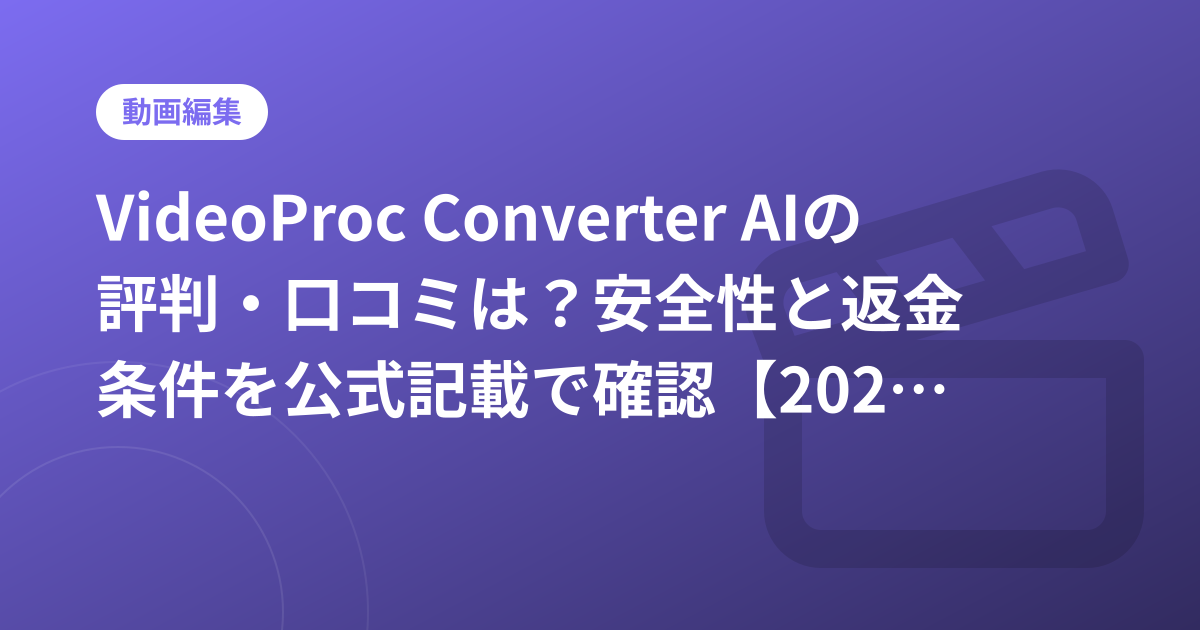 動画編集

VideoProc Converter AIの評判・口コミは？安全性と返金条件を公式記載で確認【202…